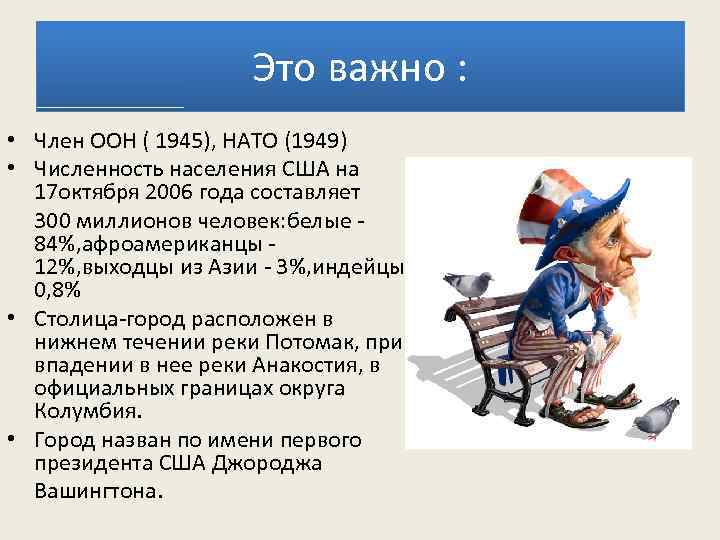 Это важно :

• Член ООН ( 1945), НАТО (1949)
• Численность населения США на 17октября 2006 года составляет
300 миллионов человек:белые - 84%,афроамериканцы - 12%,выходцы из Азии - 3%,индейцы 0,8%
• Столица-город расположен в нижнем течении реки Потомак, при впадении в нее реки Анакостия, в официальных границах округа Колумбия.
• Город назван по имени первого президента США Джороджа Вашингтона.